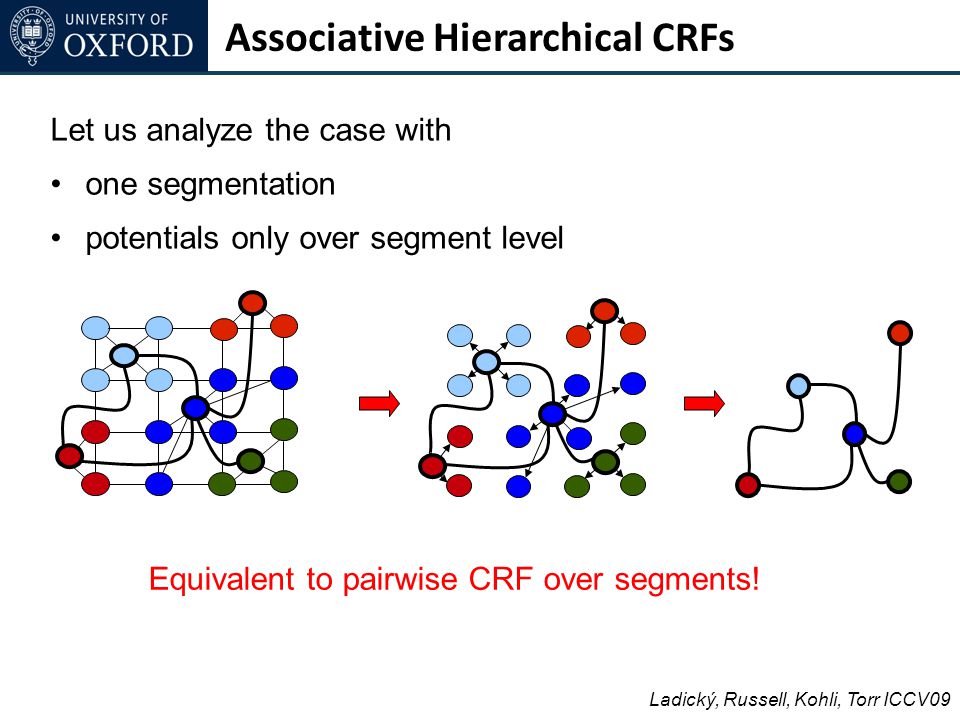 UNIVERSITY OF OXFORD

Associative Hierarchical CRFs

Let us analyze the case with

• one segmentation

• potentials only over segment level

Equivalent to pairwise CRF over segments!

Ladický, Russell, Kohli, Torr ICCV09